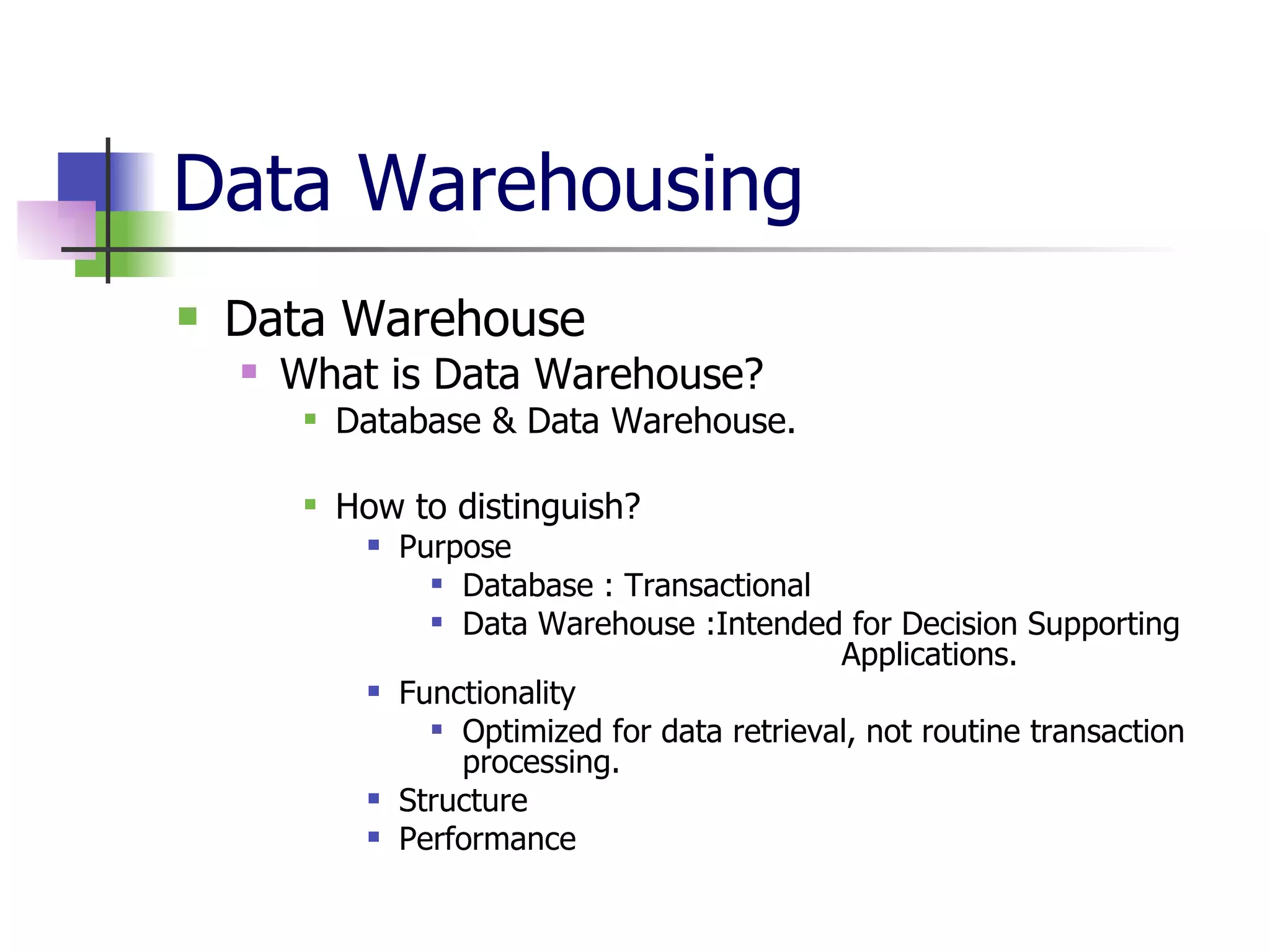 Data Warehousing

Data Warehouse

What is Data Warehouse?

Database & Data Warehouse.

How to distinguish?

Purpose

Database : Transactional

Data Warehouse :Intended for Decision Supporting Applications.

Functionality

Optimized for data retrieval, not routine transaction processing.

Structure

Performance